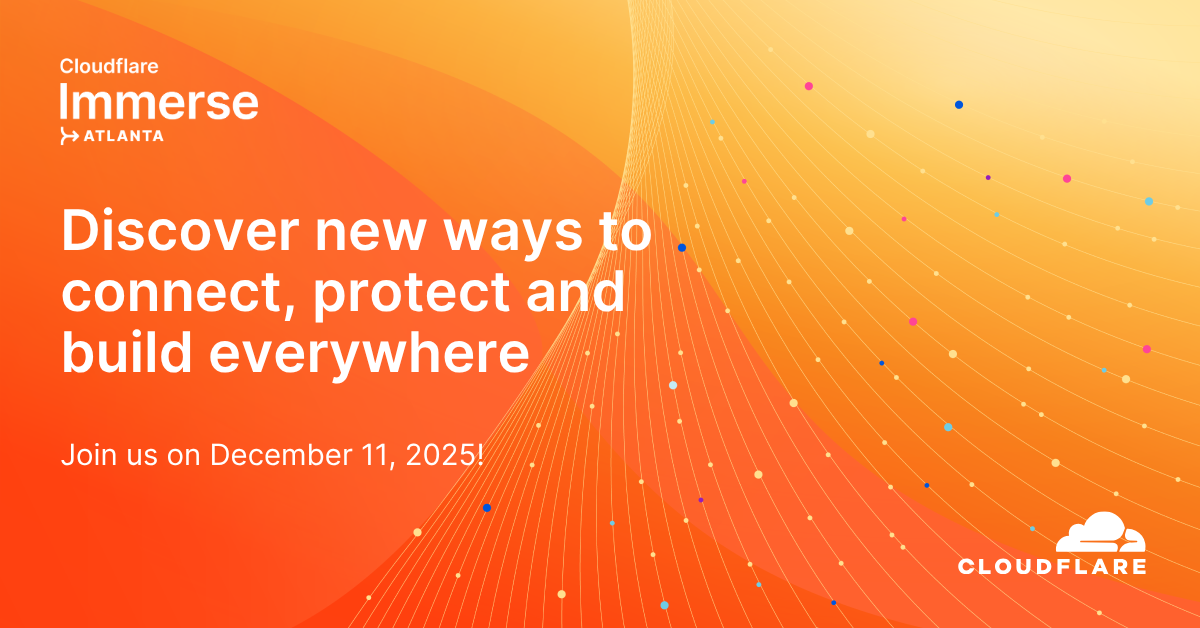 Cloudflare
Immerse
ATLANTA

Discover new ways to connect, protect and build everywhere

Join us on December 11, 2025!

CLOUDFLARE